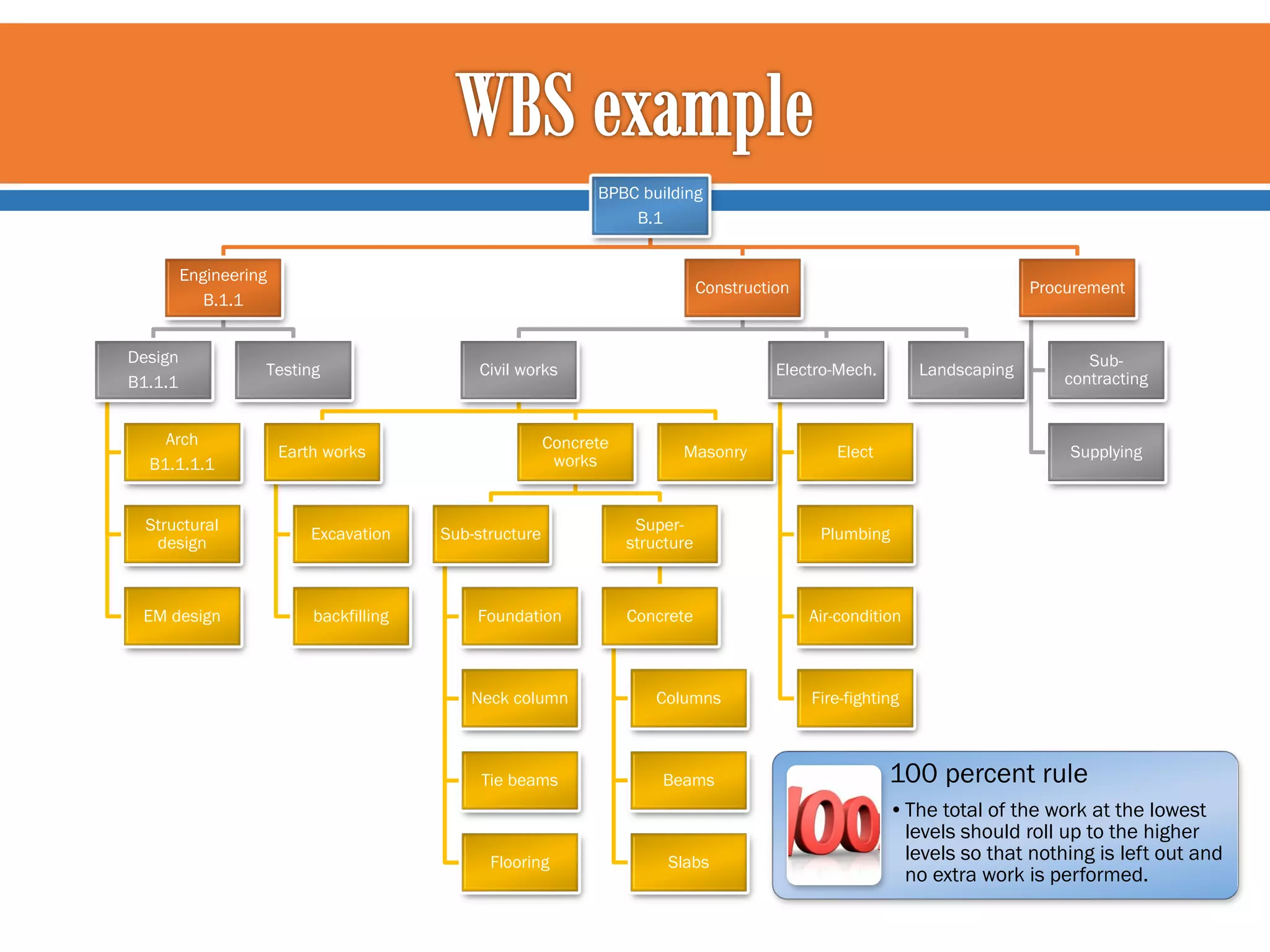 WBS example

BPBC building B.1

Engineering B.1.1

Construction

Procurement

Design B1.1.1

Testing

Civil works

Electro-Mech.

Landscaping

Sub-contracting

Supplying

Arch B1.1.1.1

Structural design

EM design

Earth works

Excavation

backfilling

Concrete works

Masonry

Sub-structure

Foundation

Neck column

Tie beams

Flooring

Super-structure

Concrete

Columns

Beams

Slabs

Elect

Plumbing

Air-condition

Fire-fighting

100

100 percent rule

• The total of the work at the lowest levels should roll up to the higher levels so that nothing is left out and no extra work is performed.